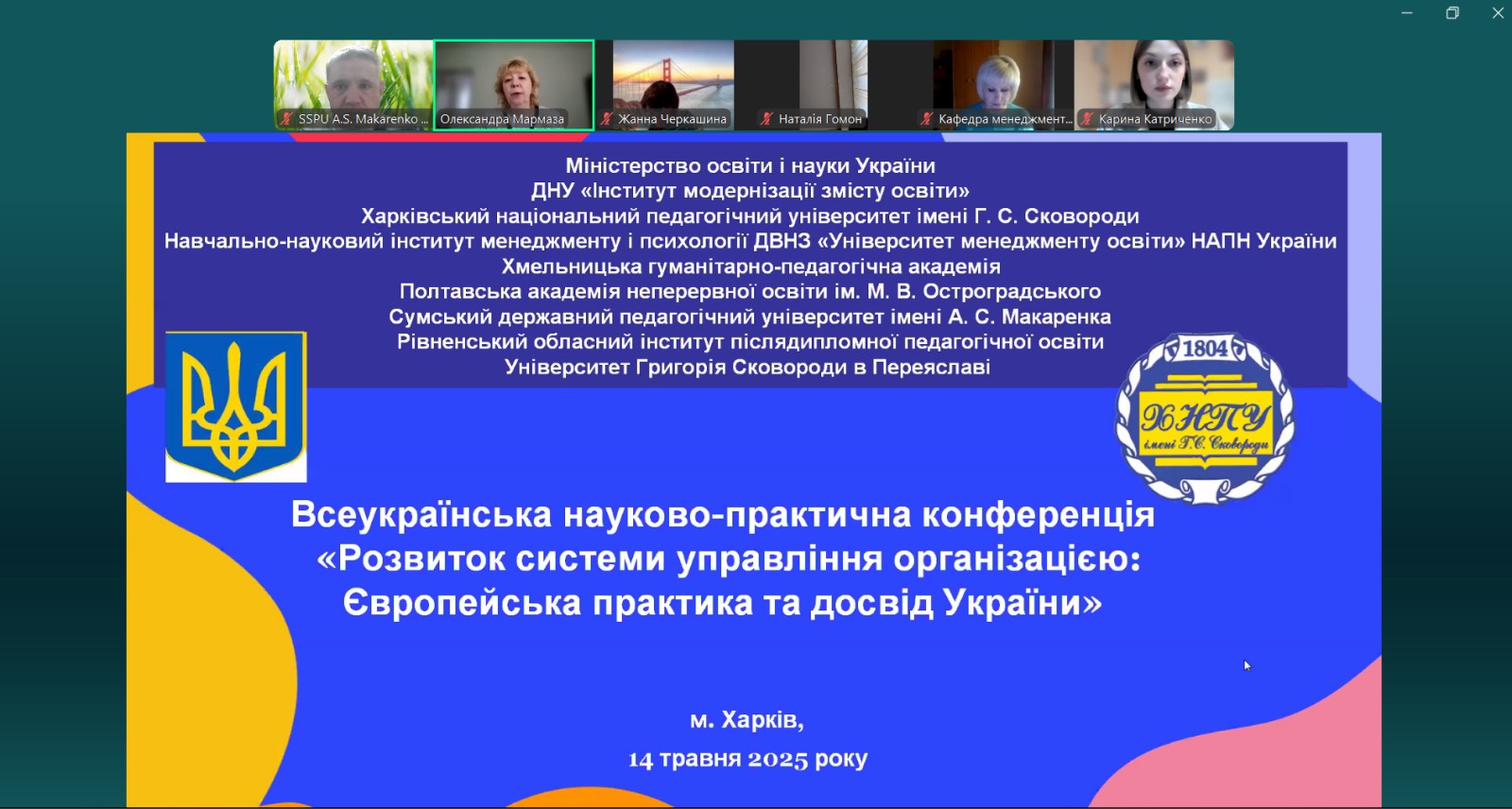 SSPU A.S. Makarenko ...
Олександра Мармаза
Жанна Черкашина
Наталія Гомон
Кафедра менеджмент...
Карина Катриченко

Міністерство освіти і науки України
ДНУ «Інститут модернізації змісту освіти»
Харківський національний педагогічний університет імені Г. С. Сковороди
Навчально-науковий інститут менеджменту і психології ДВНЗ «Університет менеджменту освіти» НАПН України
Хмельницька гуманітарно-педагогічна академія
Полтавська академія неперервної освіти ім. М. В. Остроградського
Сумський державний педагогічний університет імені А. С. Макаренка
Рівненський обласний інститут післядипломної педагогічної освіти
Університет Григорія Сковороди в Переяславі

1804
ХНПУ
імені Г.С. Сковороди

Всеукраїнська науково-практична конференція
«Розвиток системи управління організацією:
Європейська практика та досвід України»

м. Харків,
14 травня 2025 року